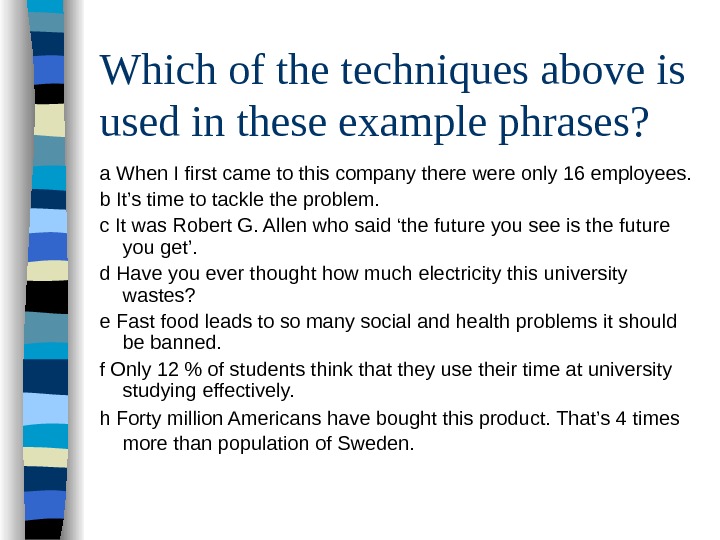 Which of the techniques above is used in these example phrases?

a When I first came to this company there were only 16 employees.

b It’s time to tackle the problem.

c It was Robert G. Allen who said ‘the future you see is the future you get’.

d Have you ever thought how much electricity this university wastes?

e Fast food leads to so many social and health problems it should be banned.

f Only 12 % of students think that they use their time at university studying effectively.

h Forty million Americans have bought this product. That’s 4 times more than population of Sweden.